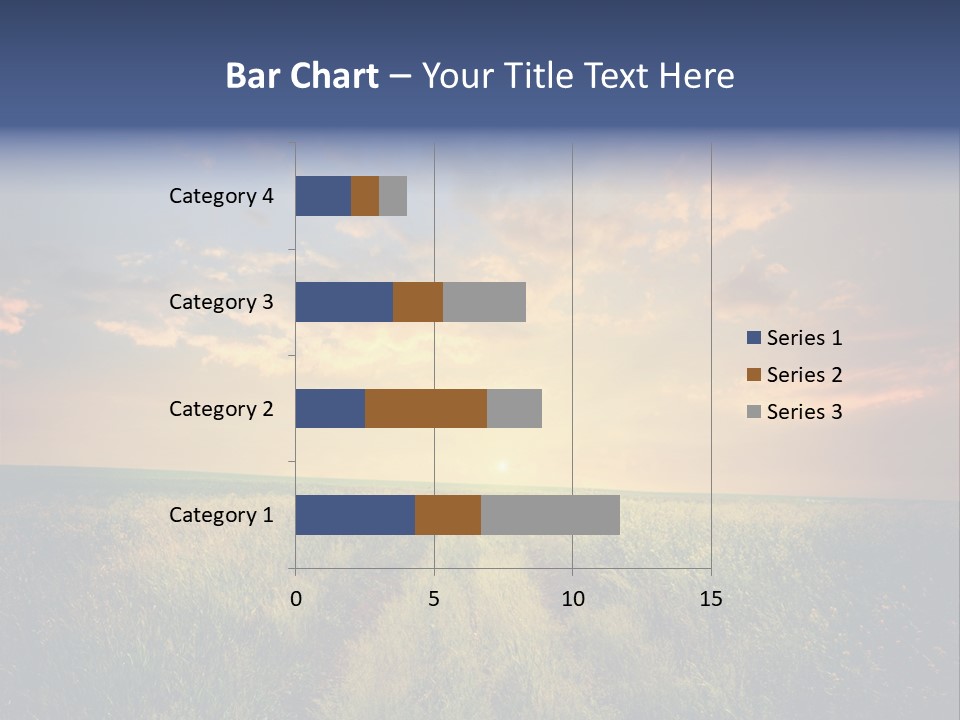 Bar Chart – Your Title Text Here

Category 4
Category 3
Category 2
Category 1

0
5
10
15

Series 1
Series 2
Series 3